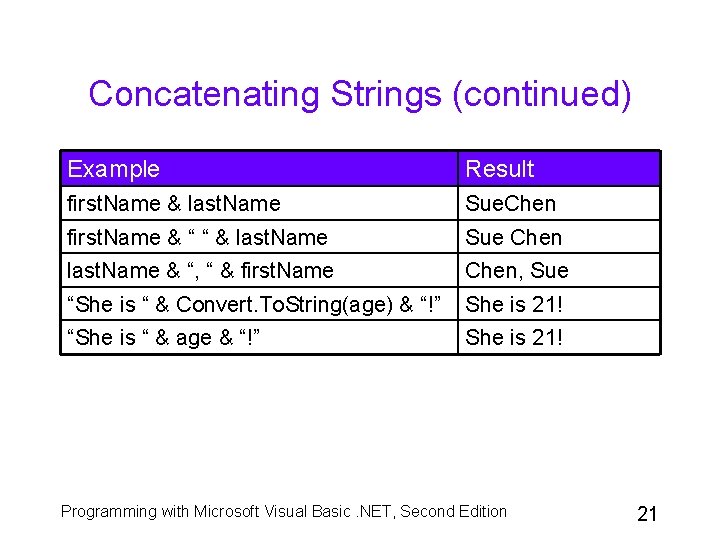 Concatenating Strings (continued)

| Example | Result |
|---|---|
| firstName & lastName | SueChen |
| firstName & “ “ & lastName | Sue Chen |
| lastName & “, “ & firstName | Chen, Sue |
| “She is “ & Convert.ToString(age) & “!” | She is 21! |
| “She is “ & age & “!” | She is 21! |

Programming with Microsoft Visual Basic .NET, Second Edition

21